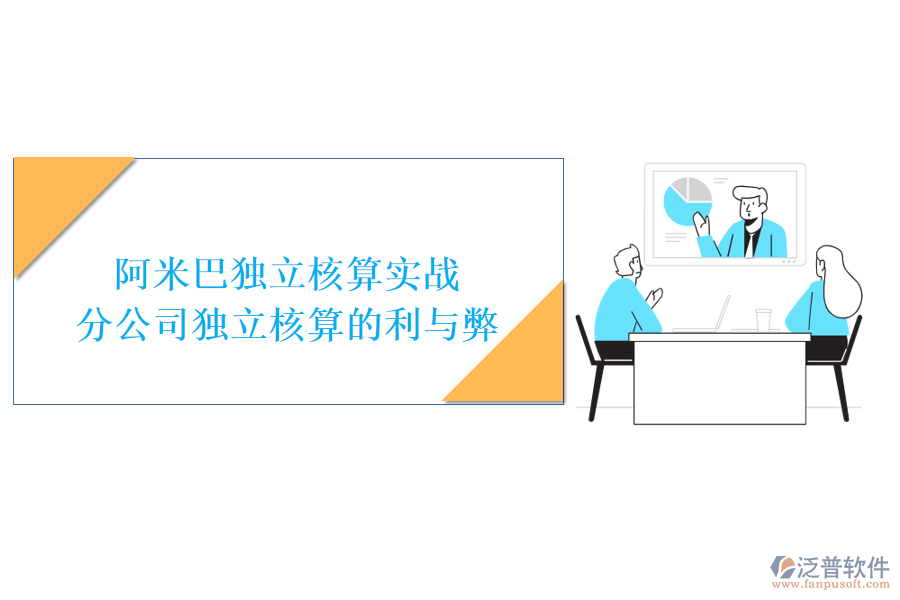 阿米巴独立核算实战
分公司独立核算的利与弊

泛普软件
www.fanpusoft.com